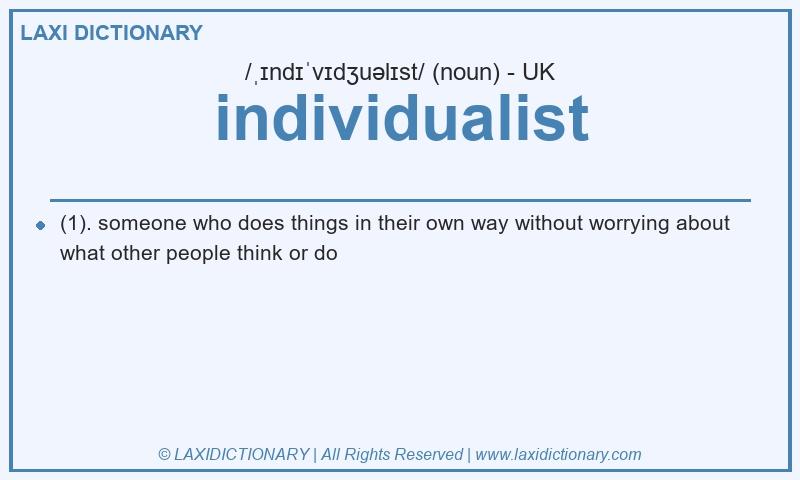 LAXI DICTIONARY

/ˌɪndɪˈvɪdʒuəlɪst/ (noun) - UK

individualist

(1). someone who does things in their own way without worrying about what other people think or do

© LAXIDICTIONARY | All Rights Reserved | www.laxidictionary.com